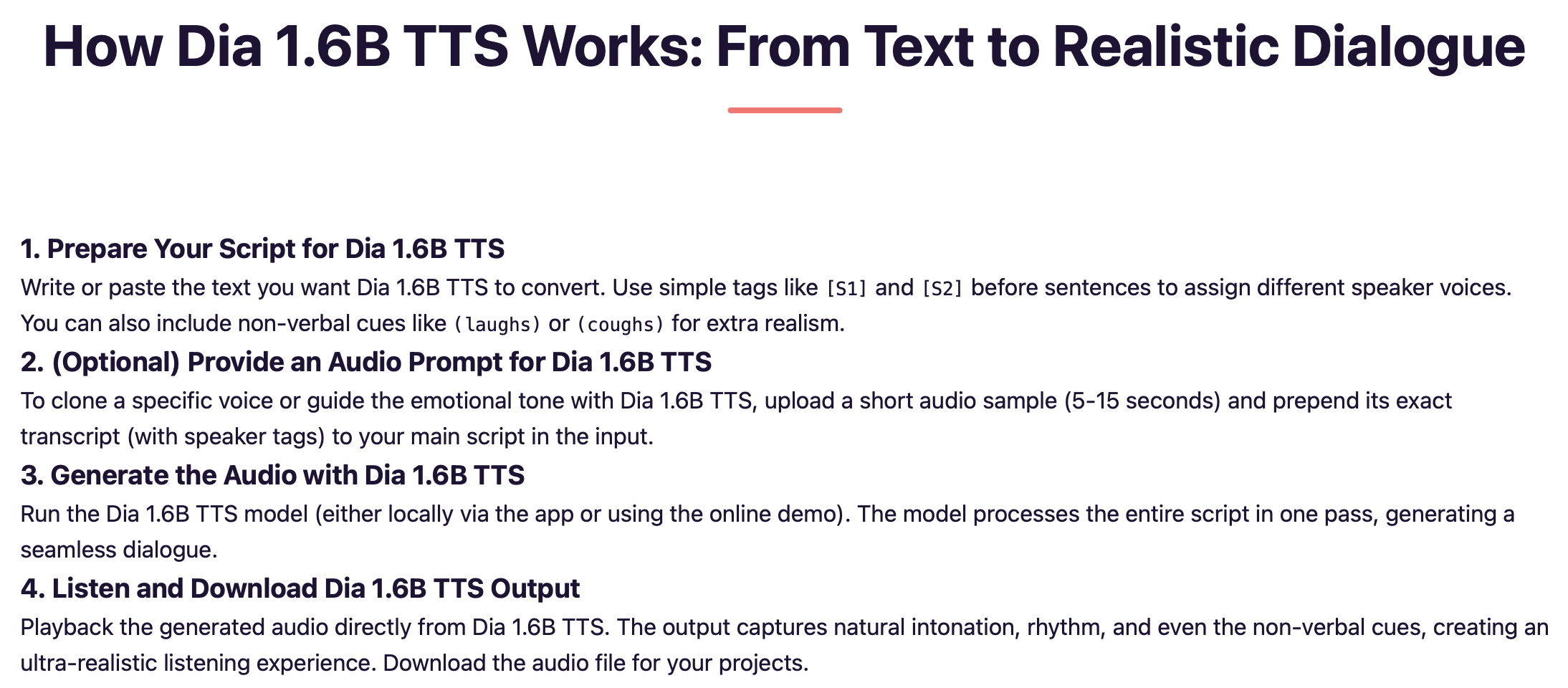 How Dia 1.6B TTS Works: From Text to Realistic Dialogue

1. Prepare Your Script for Dia 1.6B TTS

Write or paste the text you want Dia 1.6B TTS to convert. Use simple tags like [S1] and [S2] before sentences to assign different speaker voices. You can also include non-verbal cues like (laughs) or (coughs) for extra realism.

2. (Optional) Provide an Audio Prompt for Dia 1.6B TTS

To clone a specific voice or guide the emotional tone with Dia 1.6B TTS, upload a short audio sample (5-15 seconds) and prepend its exact transcript (with speaker tags) to your main script in the input.

3. Generate the Audio with Dia 1.6B TTS

Run the Dia 1.6B TTS model (either locally via the app or using the online demo). The model processes the entire script in one pass, generating a seamless dialogue.

4. Listen and Download Dia 1.6B TTS Output

Playback the generated audio directly from Dia 1.6B TTS. The output captures natural intonation, rhythm, and even the non-verbal cues, creating an ultra-realistic listening experience. Download the audio file for your projects.